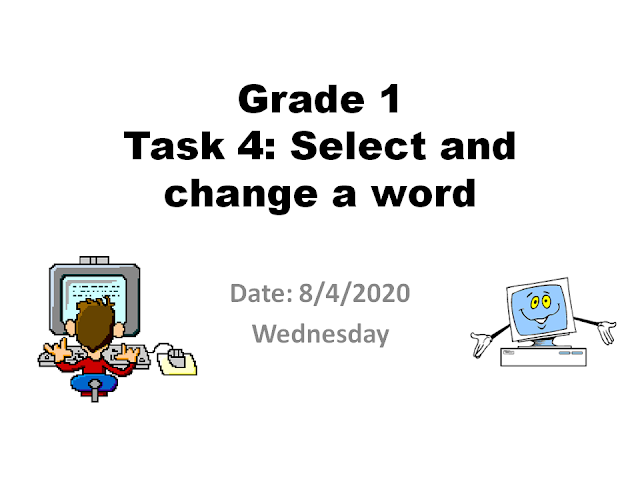 Grade 1
Task 4: Select and change a word

Date: 8/4/2020
Wednesday